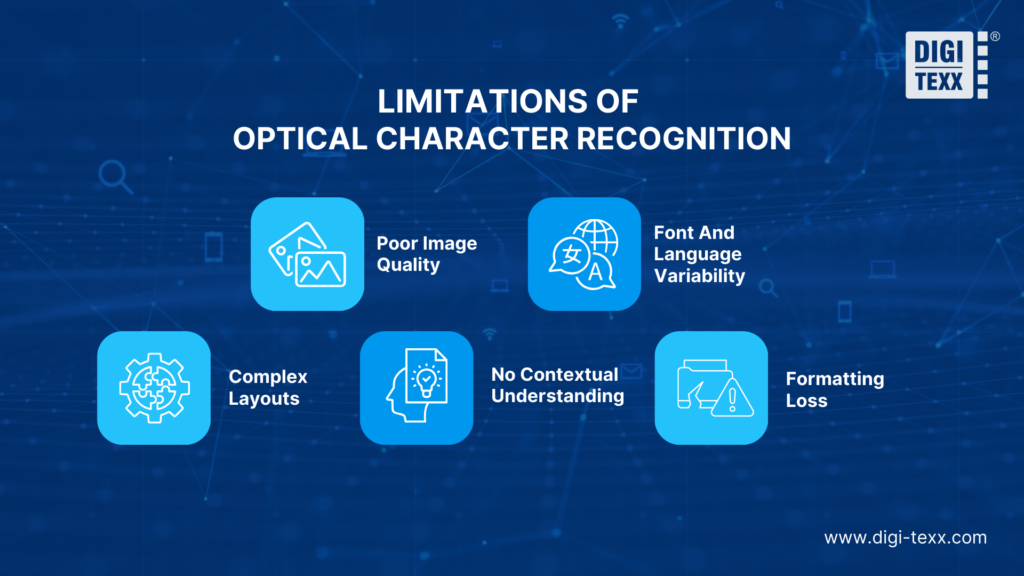 DIGI TEXX ®

LIMITATIONS OF
OPTICAL CHARACTER RECOGNITION

Poor Image Quality

女 A

Font And Language Variability

Complex Layouts

No Contextual Understanding

Formatting Loss

www.digi-texx.com